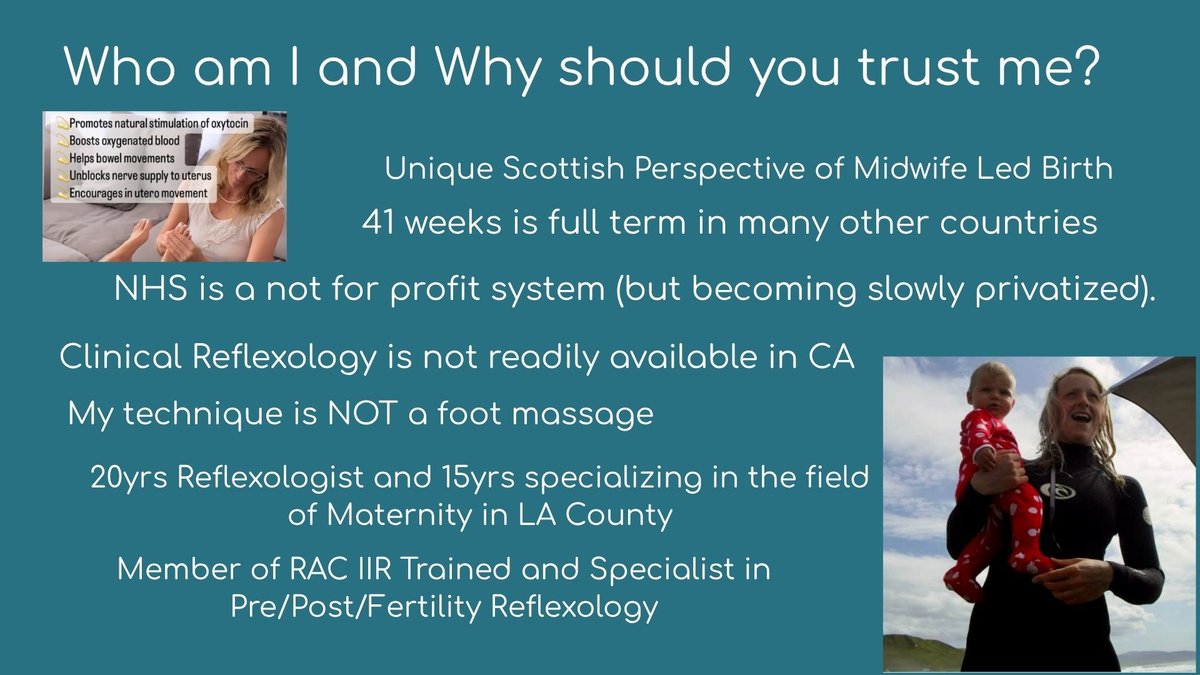 Who am I and Why should you trust me?

Promotes natural stimulation of oxytocin
Boosts oxygenated blood
Helps bowel movements
Unblocks nerve supply to uterus
Encourages in utero movement

Unique Scottish Perspective of Midwife Led Birth

41 weeks is full term in many other countries

NHS is a not for profit system (but becoming slowly privatized).

Clinical Reflexology is not readily available in CA

My technique is NOT a foot massage

20yrs Reflexologist and 15yrs specializing in the field of Maternity in LA County

Member of RAC IIR Trained and Specialist in Pre/Post/Fertility Reflexology